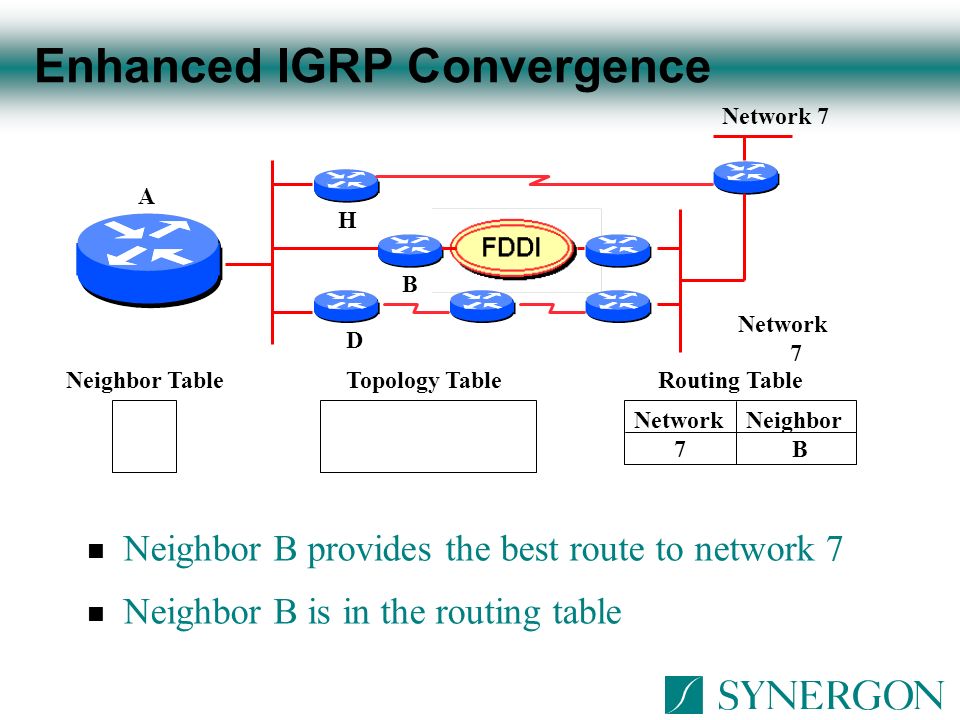 Enhanced IGRP Convergence

Network 7

A

H

FDDI

B

D

Network 7

Neighbor Table

Topology Table

Routing Table

| Network | Neighbor |
|---|---|
| 7 | B |

■ Neighbor B provides the best route to network 7

■ Neighbor B is in the routing table

SYNERGON